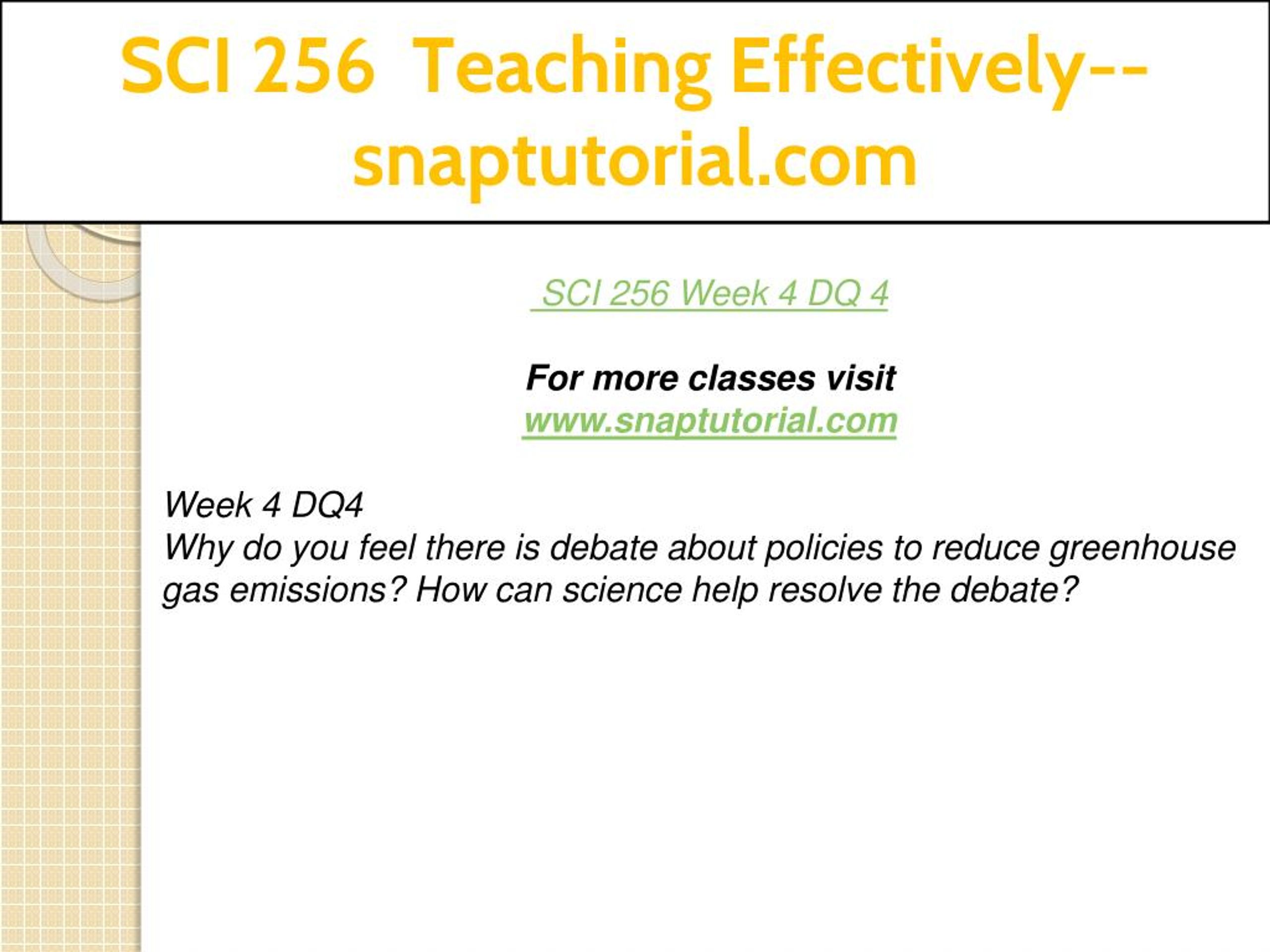 SCI 256 Teaching Effectively--snaptutorial.com

SCI 256 Week 4 DQ 4

For more classes visit
www.snaptutorial.com

Week 4 DQ4
Why do you feel there is debate about policies to reduce greenhouse gas emissions? How can science help resolve the debate?